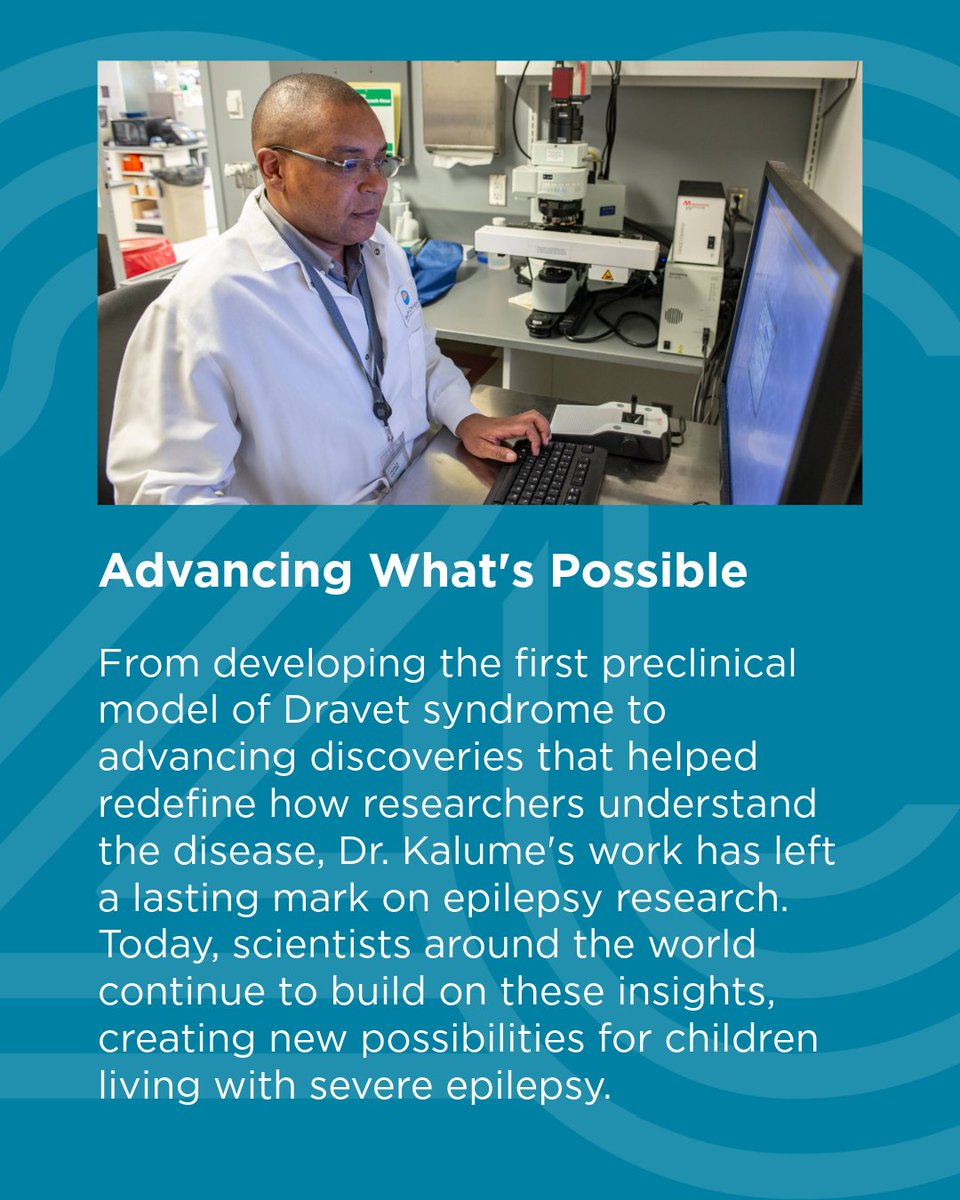 Advancing What's Possible

From developing the first preclinical model of Dravet syndrome to advancing discoveries that helped redefine how researchers understand the disease, Dr. Kalume's work has left a lasting mark on epilepsy research. Today, scientists around the world continue to build on these insights, creating new possibilities for children living with severe epilepsy.